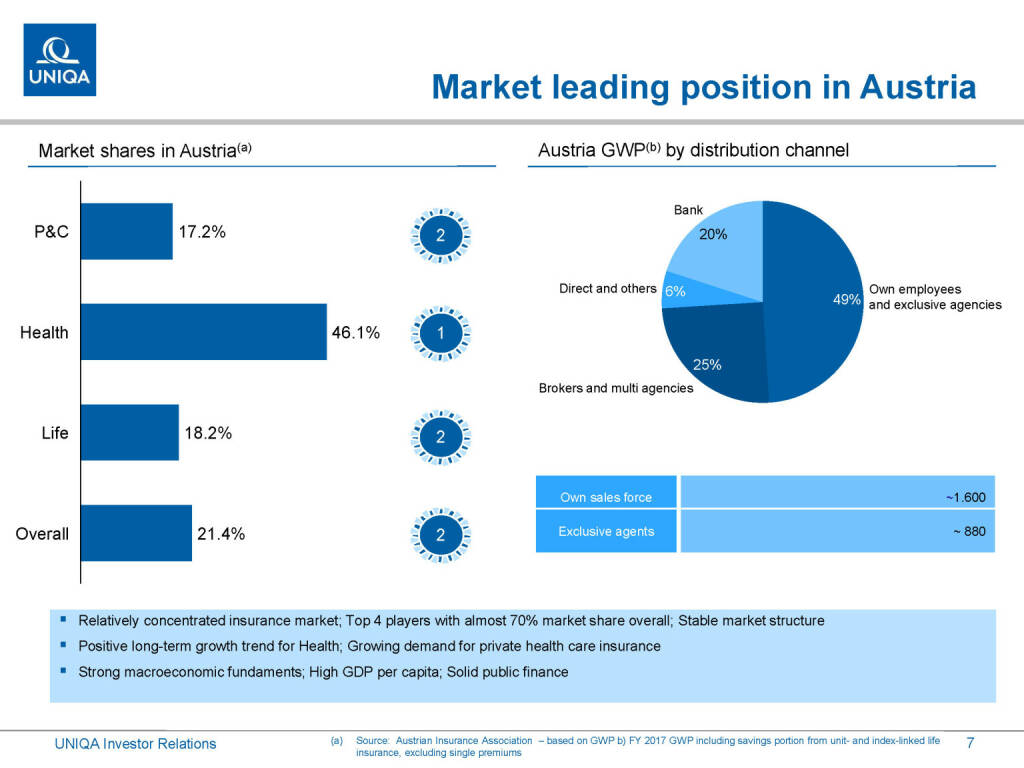 UNIQA

Market leading position in Austria

Market shares in Austria$^{(a)}$

P&C 17.2% 2

Health 46.1% 1

Life 18.2% 2

Overall 21.4% 2

Austria GWP$^{(b)}$ by distribution channel

Bank 20%

Direct and others 6%

49% Own employees and exclusive agencies

25% Brokers and multi agencies

| Own sales force | ~1.600 |
|---|---|
| Exclusive agents | ~ 880 |

▪ Relatively concentrated insurance market; Top 4 players with almost 70% market share overall; Stable market structure

▪ Positive long-term growth trend for Health; Growing demand for private health care insurance

▪ Strong macroeconomic fundaments; High GDP per capita; Solid public finance

UNIQA Investor Relations

(a) Source: Austrian Insurance Association – based on GWP b) FY 2017 GWP including savings portion from unit- and index-linked life insurance, excluding single premiums

7